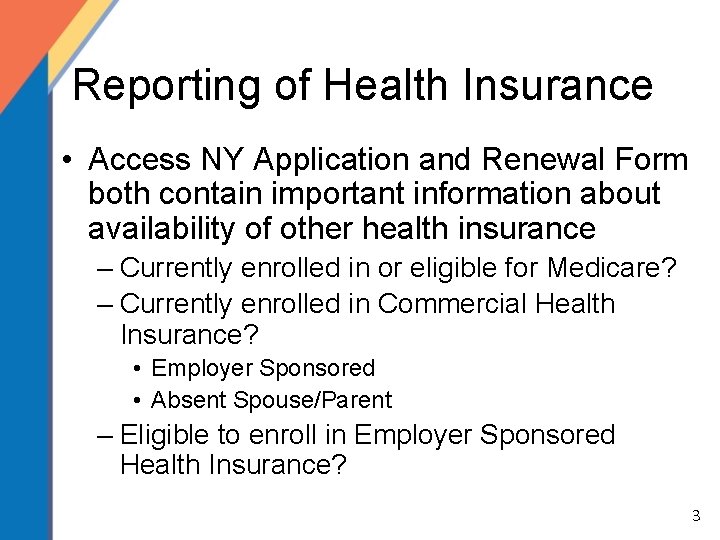 Reporting of Health Insurance

• Access NY Application and Renewal Form both contain important information about availability of other health insurance

– Currently enrolled in or eligible for Medicare?

– Currently enrolled in Commercial Health Insurance?

• Employer Sponsored

• Absent Spouse/Parent

– Eligible to enroll in Employer Sponsored Health Insurance?

3